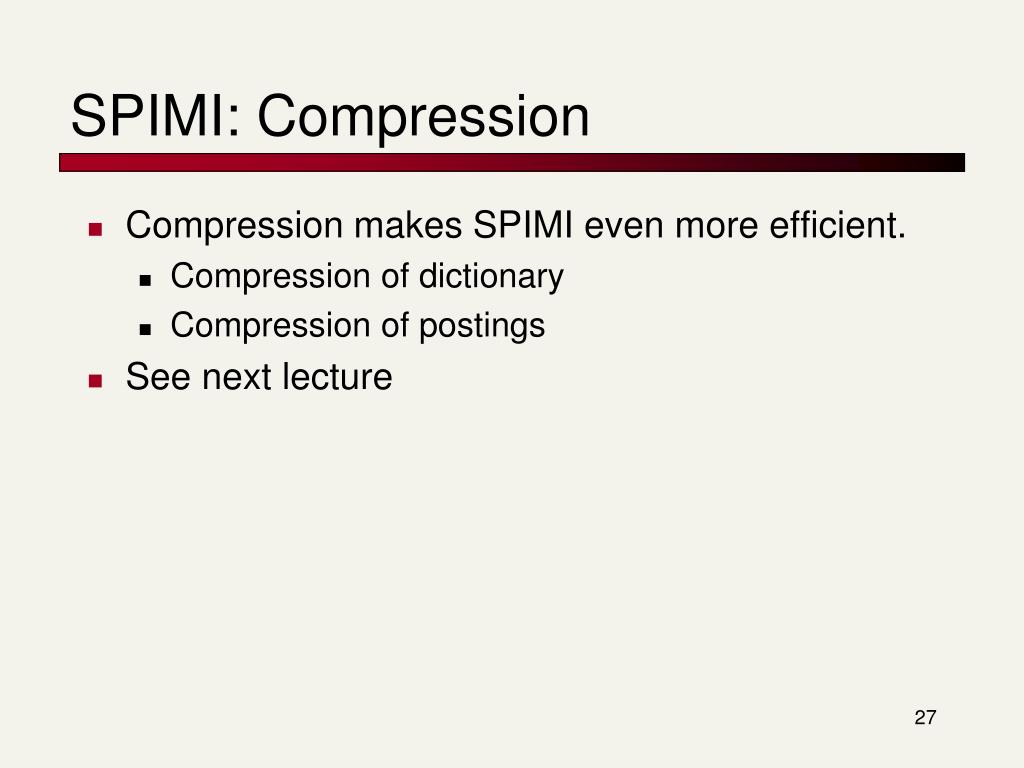 SPIMI: Compression

Compression makes SPIMI even more efficient.

Compression of dictionary

Compression of postings

See next lecture

27